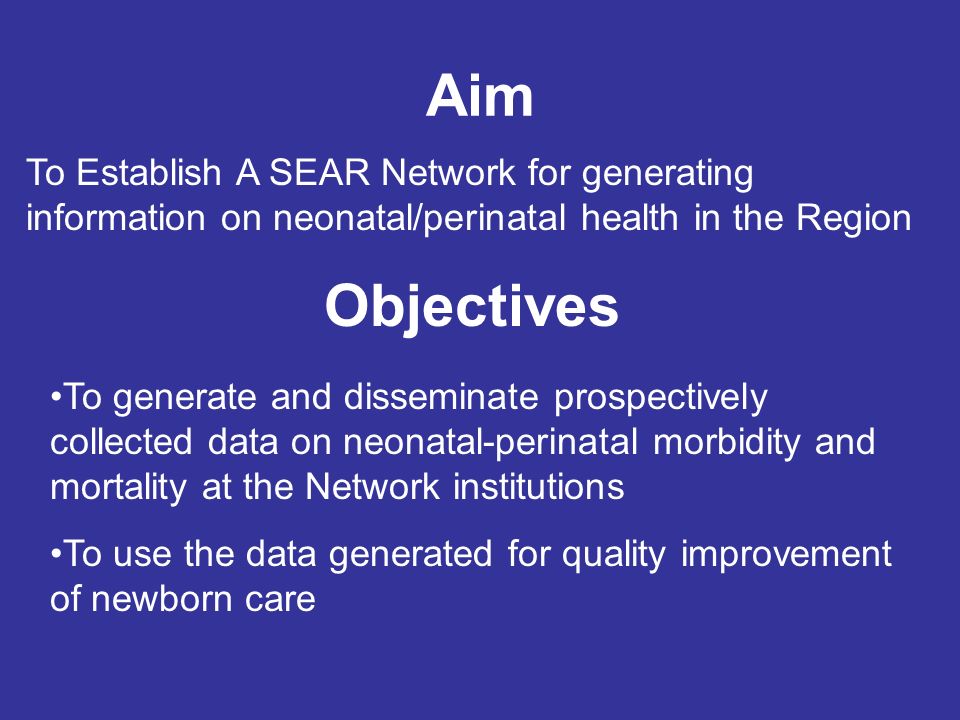 Aim

To Establish A SEAR Network for generating information on neonatal/perinatal health in the Region

Objectives

•To generate and disseminate prospectively collected data on neonatal-perinatal morbidity and mortality at the Network institutions

•To use the data generated for quality improvement of newborn care